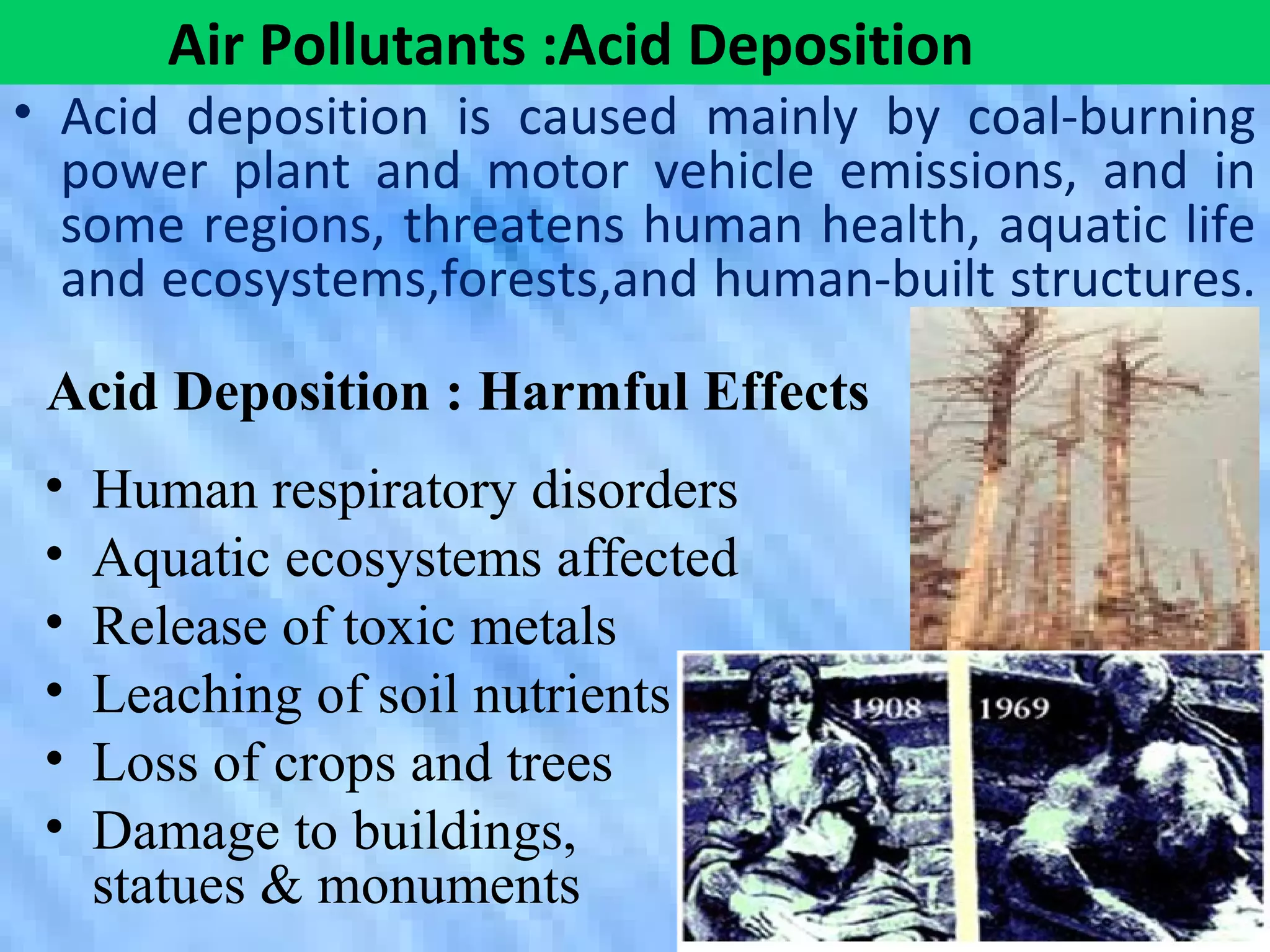 Air Pollutants :Acid Deposition

• Acid deposition is caused mainly by coal-burning power plant and motor vehicle emissions, and in some regions, threatens human health, aquatic life and ecosystems,forests,and human-built structures.

Acid Deposition : Harmful Effects

• Human respiratory disorders
• Aquatic ecosystems affected
• Release of toxic metals
• Leaching of soil nutrients
• Loss of crops and trees
• Damage to buildings, statues & monuments

1908

1969